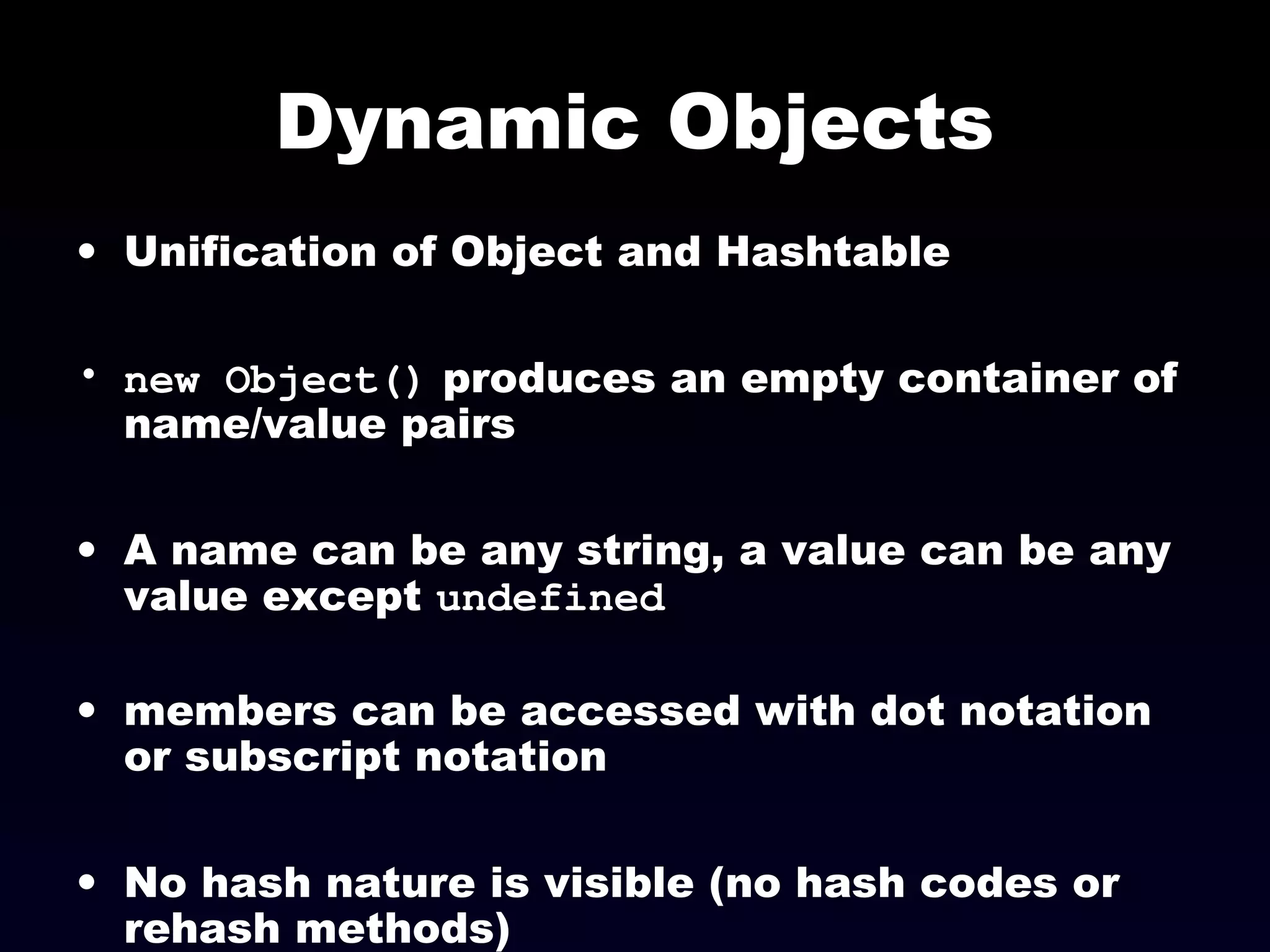 Dynamic Objects

• Unification of Object and Hashtable

• new Object() produces an empty container of name/value pairs

• A name can be any string, a value can be any value except undefined

• members can be accessed with dot notation or subscript notation

• No hash nature is visible (no hash codes or rehash methods)